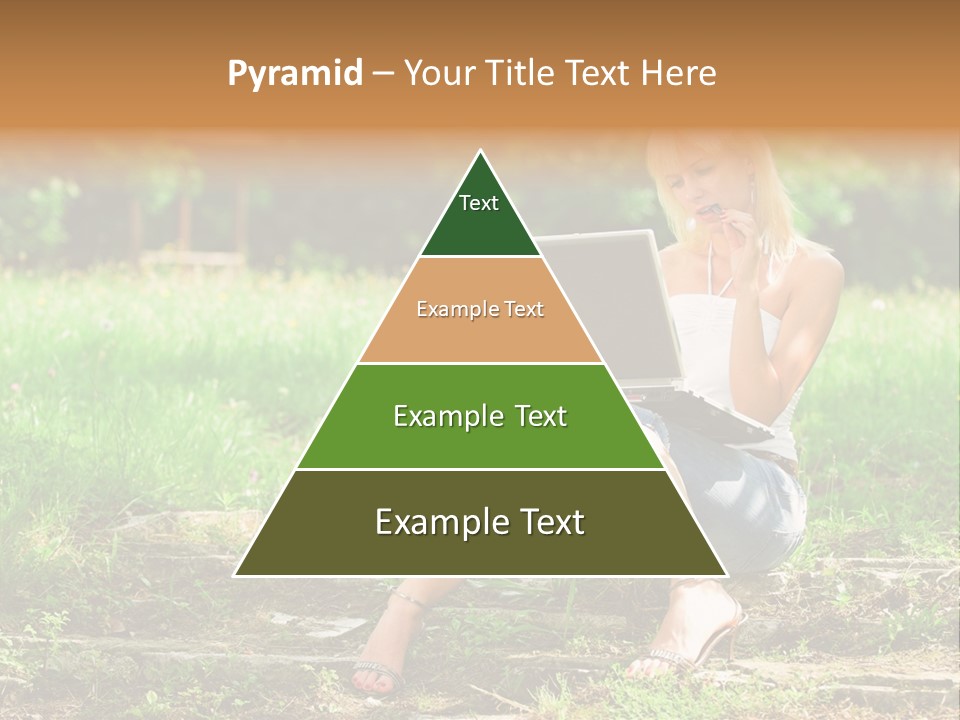 Pyramid – Your Title Text Here

Text

Example Text

Example Text

Example Text